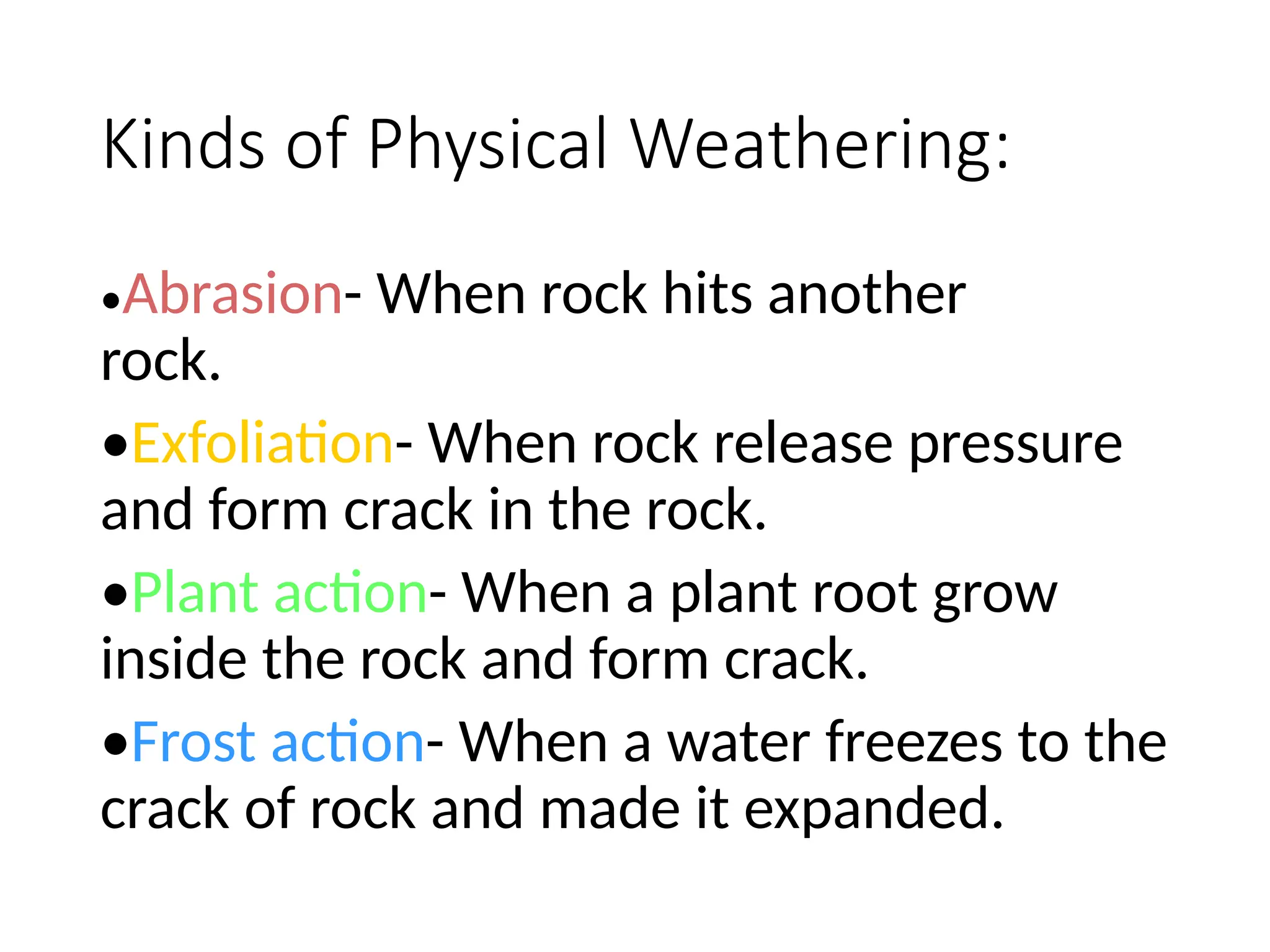 Kinds of Physical Weathering:

•Abrasion- When rock hits another rock.

•Exfoliation- When rock release pressure and form crack in the rock.

•Plant action- When a plant root grow inside the rock and form crack.

•Frost action- When a water freezes to the crack of rock and made it expanded.